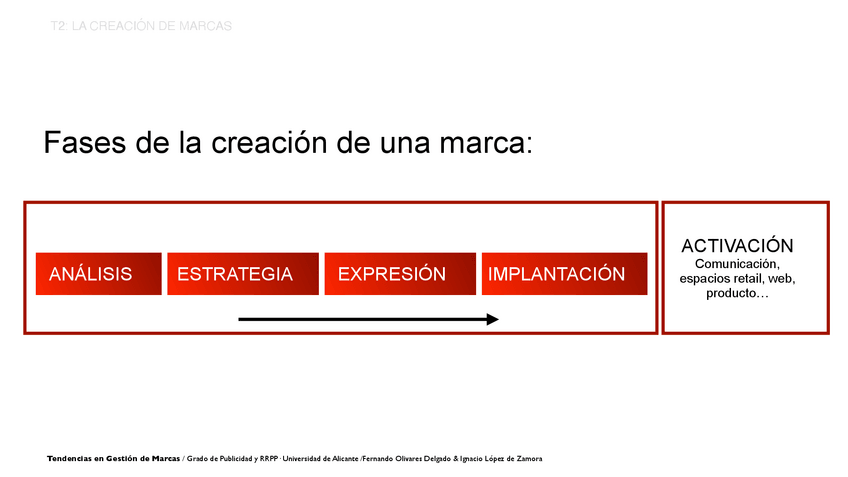 T2: LA CREACIÓN DE MARCAS

Fases de la creación de una marca:

ANÁLISIS ESTRATEGIA EXPRESIÓN IMPLANTACIÓN

ACTIVACIÓN
Comunicación, espacios retail, web, producto…

Tendencias en Gestión de Marcas / Grado de Publicidad y RRPP · Universidad de Alicante /Fernando Olivares Delgado & Ignacio López de Zamora